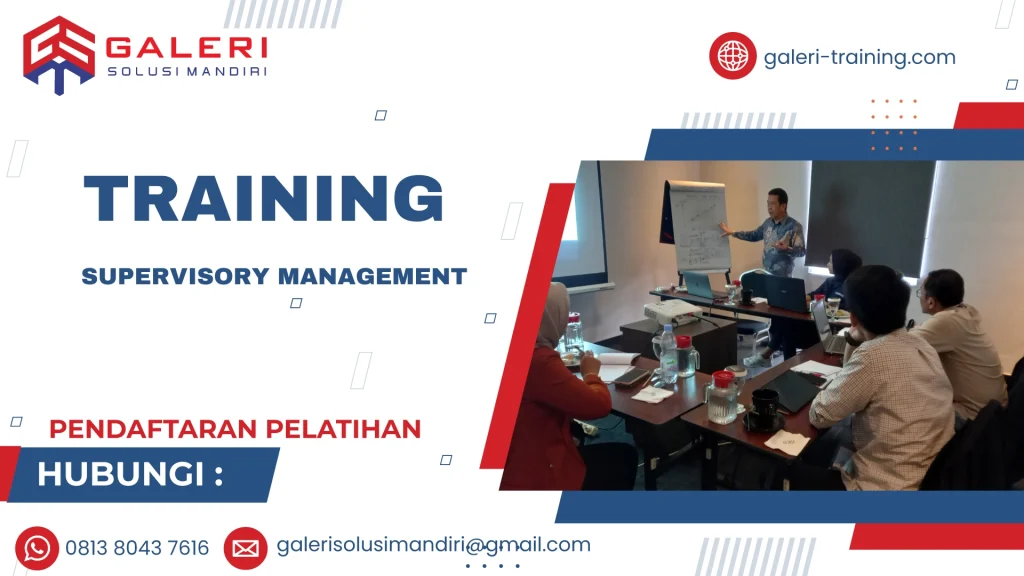 GALERI
SOLUSI MANDIRI

galeri-training.com

TRAINING

SUPERVISORY MANAGEMENT

PENDAFTARAN PELATIHAN

HUBUNGI :

0813 8043 7616

galerisolusimandiri@gmail.com